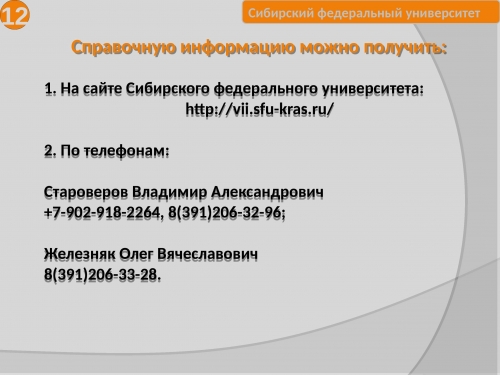 12

Сибирский федеральный университет

Справочную информацию можно получить:

1. На сайте Сибирского федерального университета: http://vii.sfu-kras.ru/

2. По телефонам:

Староверов Владимир Александрович
+7-902-918-2264, 8(391)206-32-96;

Железняк Олег Вячеславович
8(391)206-33-28.